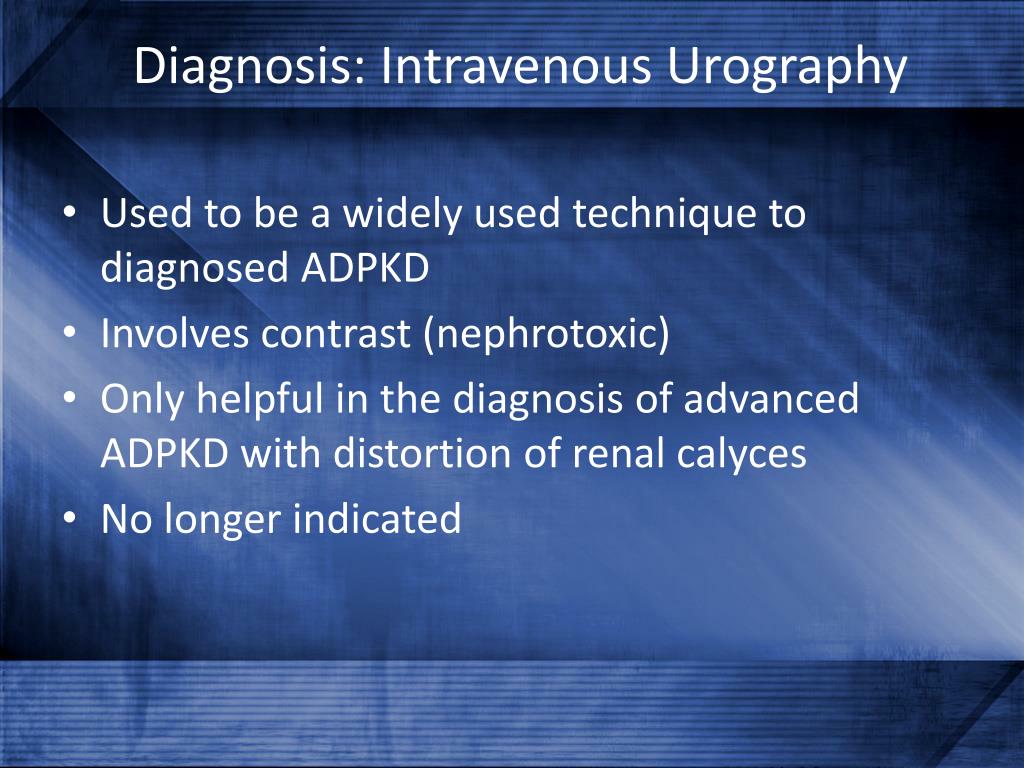 Diagnosis: Intravenous Urography

• Used to be a widely used technique to diagnosed ADPKD
• Involves contrast (nephrotoxic)
• Only helpful in the diagnosis of advanced ADPKD with distortion of renal calyces
• No longer indicated